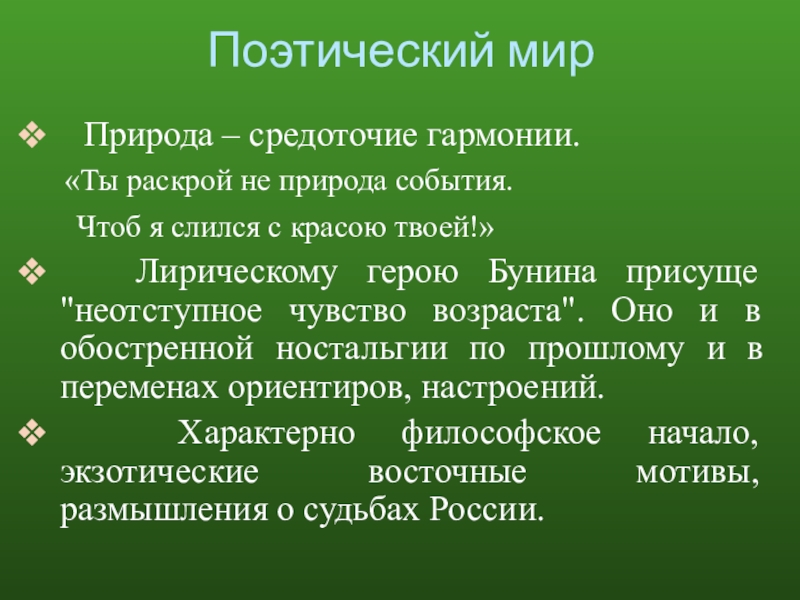 Поэтический мир

❖ Природа – средоточие гармонии.

«Ты раскрой не природа события.

Чтоб я слился с красою твоей!»

❖ Лирическому герою Бунина присуще "неотступное чувство возраста". Оно и в обостренной ностальгии по прошлому и в переменах ориентиров, настроений.

❖ Характерно философское начало, экзотические восточные мотивы, размышления о судьбах России.